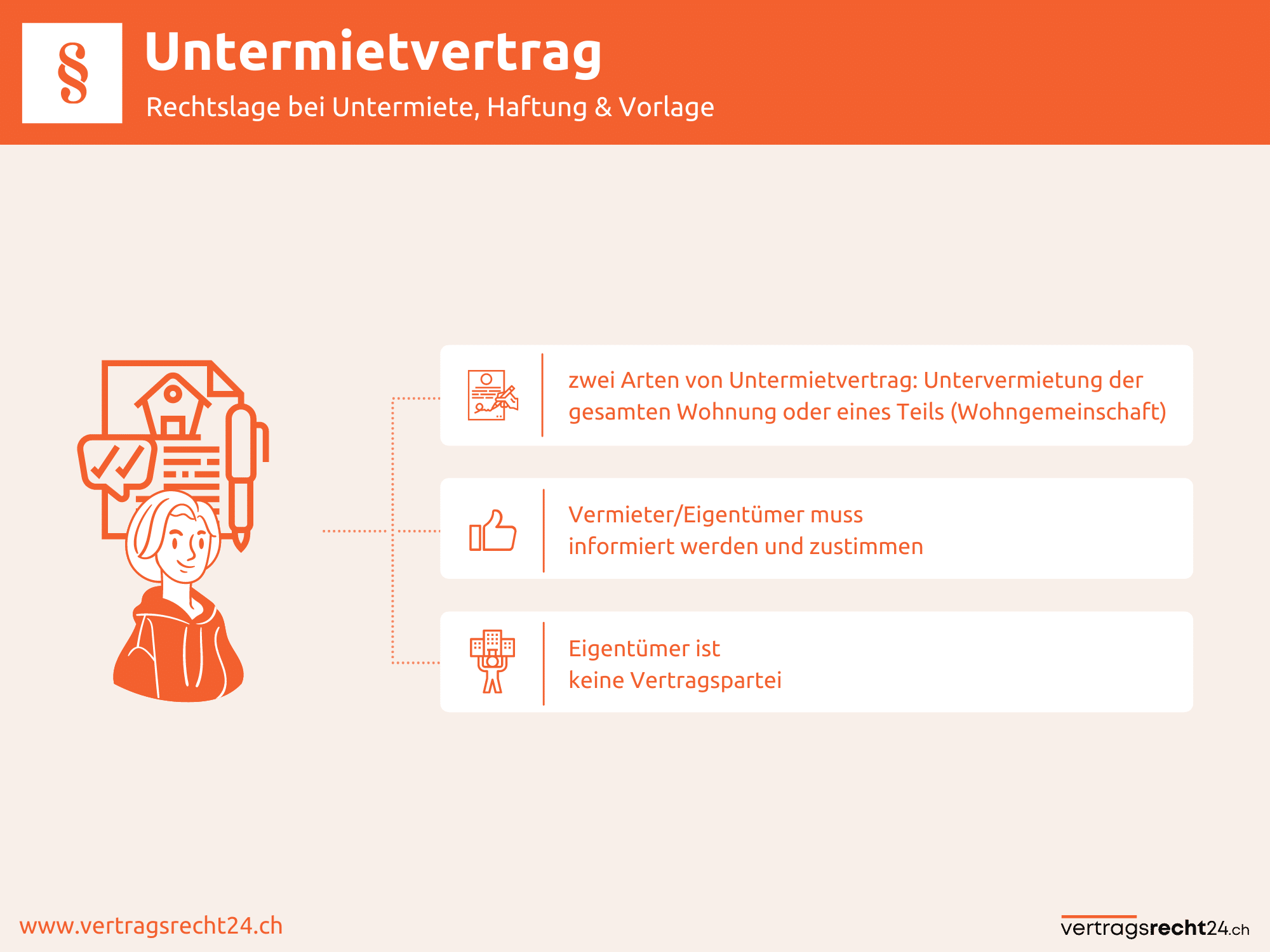 §

Untermietvertrag

Rechtslage bei Untermiete, Haftung & Vorlage

zwei Arten von Untermietvertrag: Untervermietung der gesamten Wohnung oder eines Teils (Wohngemeinschaft)

Vermieter/Eigentümer muss informiert werden und zustimmen

Eigentümer ist keine Vertragspartei

www.vertragsrecht24.ch

vertragsrecht24.ch